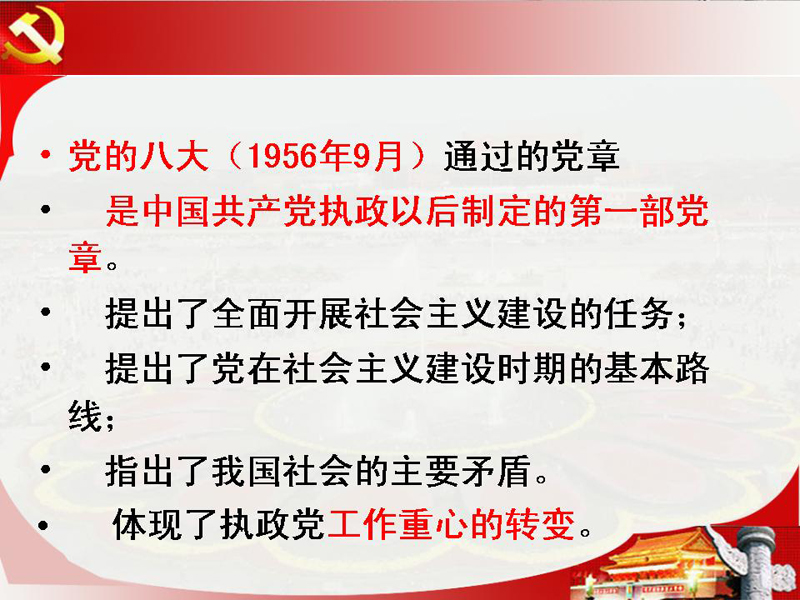 • 党的八大（1956年9月）通过的党章

• 是中国共产党执政以后制定的第一部党章。

• 提出了全面开展社会主义建设的任务；

• 提出了党在社会主义建设时期的基本路线；

• 指出了我国社会的主要矛盾。

• 体现了执政党工作重心的转变。